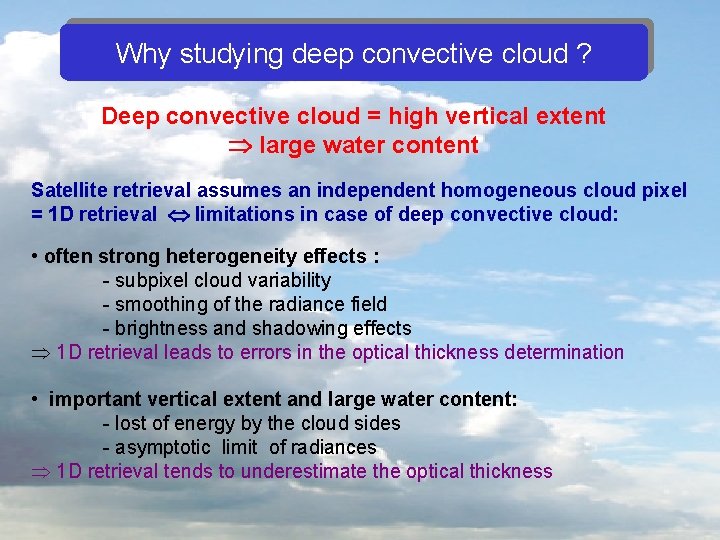 Why studying deep convective cloud ?

Deep convective cloud = high vertical extent
$\Rightarrow$ large water content

Satellite retrieval assumes an independent homogeneous cloud pixel = 1D retrieval $\Leftrightarrow$ limitations in case of deep convective cloud:

• often strong heterogeneity effects :
- subpixel cloud variability
- smoothing of the radiance field
- brightness and shadowing effects
$\Rightarrow$ 1D retrieval leads to errors in the optical thickness determination

• important vertical extent and large water content:
- lost of energy by the cloud sides
- asymptotic limit of radiances
$\Rightarrow$ 1D retrieval tends to underestimate the optical thickness